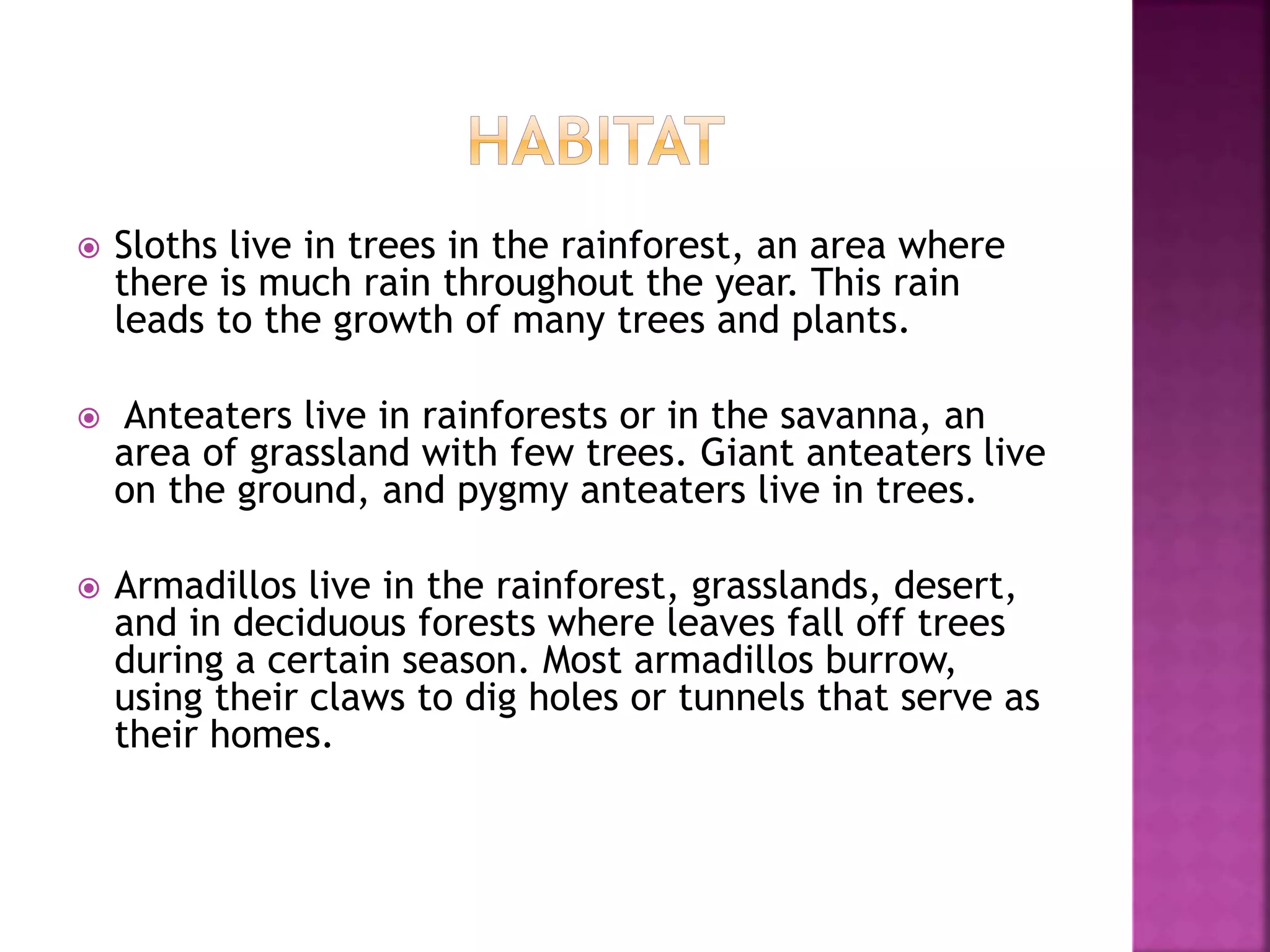 HABITAT

Sloths live in trees in the rainforest, an area where there is much rain throughout the year. This rain leads to the growth of many trees and plants.

Anteaters live in rainforests or in the savanna, an area of grassland with few trees. Giant anteaters live on the ground, and pygmy anteaters live in trees.

Armadillos live in the rainforest, grasslands, desert, and in deciduous forests where leaves fall off trees during a certain season. Most armadillos burrow, using their claws to dig holes or tunnels that serve as their homes.